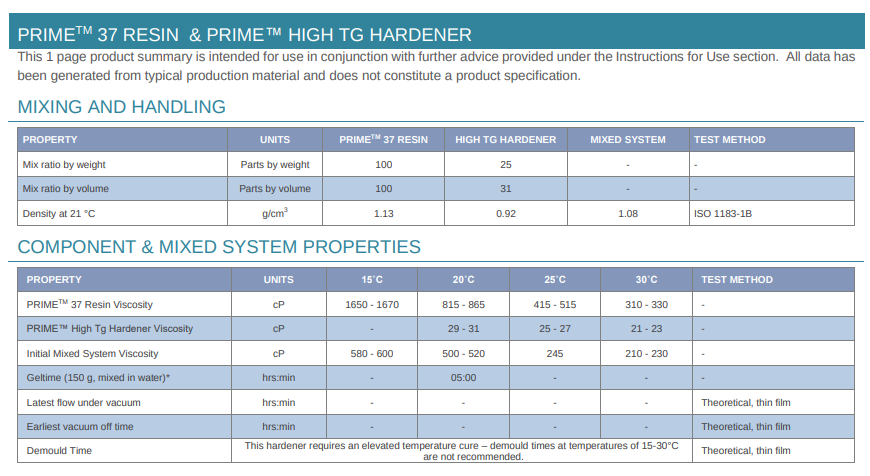 PRIME$^{TM}$ 37 RESIN & PRIME™ HIGH TG HARDENER

This 1 page product summary is intended for use in conjunction with further advice provided under the Instructions for Use section. All data has been generated from typical production material and does not constitute a product specification.

MIXING AND HANDLING

| PROPERTY | UNITS | PRIME$^{TM}$ 37 RESIN | HIGH TG HARDENER | MIXED SYSTEM | TEST METHOD |
|---|---|---|---|---|---|
| Mix ratio by weight | Parts by weight | 100 | 25 | - | - |
| Mix ratio by volume | Parts by volume | 100 | 31 | - | - |
| Density at 21 °C | g/cm$^3$ | 1.13 | 0.92 | 1.08 | ISO 1183-1B |

COMPONENT & MIXED SYSTEM PROPERTIES

| PROPERTY | UNITS | 15°C | 20°C | 25°C | 30°C | TEST METHOD |
|---|---|---|---|---|---|---|
| PRIME$^{TM}$ 37 Resin Viscosity | cP | 1650 - 1670 | 815 - 865 | 415 - 515 | 310 - 330 | - |
| PRIME™ High Tg Hardener Viscosity | cP | - | 29 - 31 | 25 - 27 | 21 - 23 | - |
| Initial Mixed System Viscosity | cP | 580 - 600 | 500 - 520 | 245 | 210 - 230 | - |
| Geltime (150 g, mixed in water)* | hrs:min | - | 05:00 | - | - | - |
| Latest flow under vacuum | hrs:min | - | - | - | - | Theoretical, thin film |
| Earliest vacuum off time | hrs:min | - | - | - | - | Theoretical, thin film |
| Demould Time | This hardener requires an elevated temperature cure – demould times at temperatures of 15-30°C are not recommended. | | | | | Theoretical, thin film |